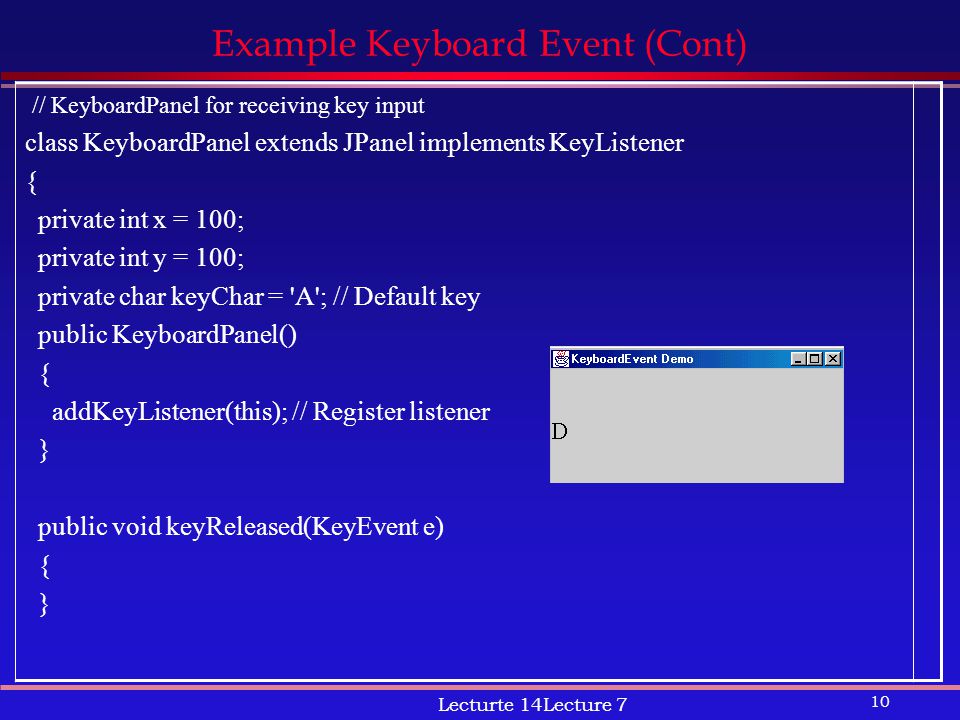 Example Keyboard Event (Cont)

// KeyboardPanel for receiving key input
class KeyboardPanel extends JPanel implements KeyListener
{
private int x = 100;
private int y = 100;
private char keyChar = 'A'; // Default key
public KeyboardPanel()
{
addKeyListener(this); // Register listener
}

public void keyReleased(KeyEvent e)
{
}

KeyboardEvent Demo

D

Lecturte 14Lecture 7

10